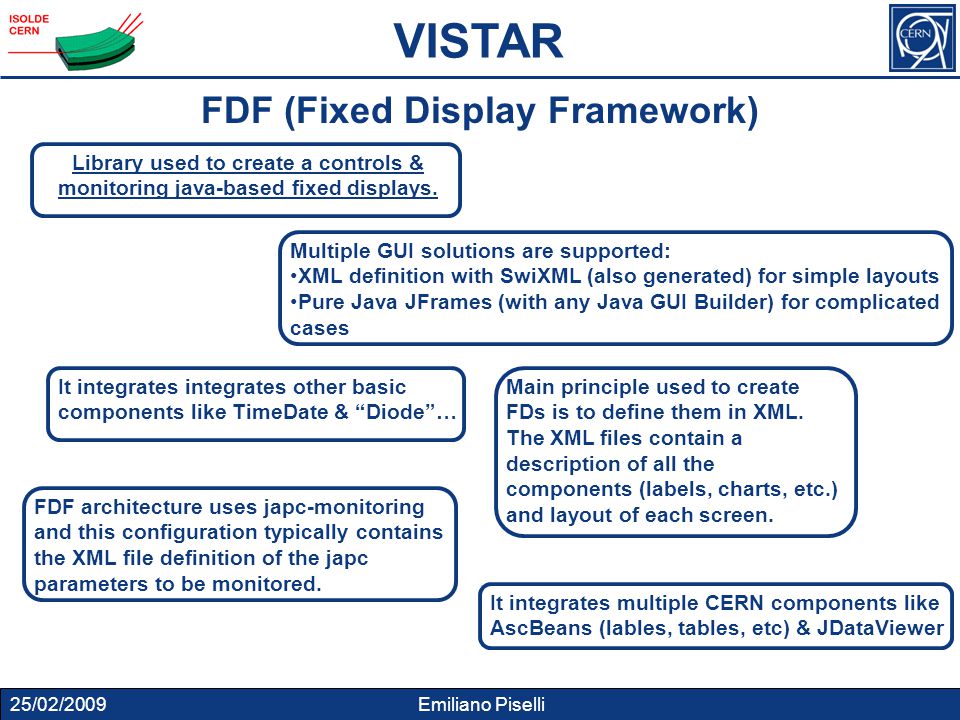 ISOLDE
CERN

VISTAR

CERN

FDF (Fixed Display Framework)

Library used to create a controls & monitoring java-based fixed displays.

Multiple GUI solutions are supported:
•XML definition with SwiXML (also generated) for simple layouts
•Pure Java JFrames (with any Java GUI Builder) for complicated cases

It integrates integrates other basic components like TimeDate & “Diode”…

Main principle used to create FDs is to define them in XML. The XML files contain a description of all the components (labels, charts, etc.) and layout of each screen.

FDF architecture uses japc-monitoring and this configuration typically contains the XML file definition of the japc parameters to be monitored.

It integrates multiple CERN components like AscBeans (lables, tables, etc) & JDataViewer

25/02/2009

Emiliano Piselli